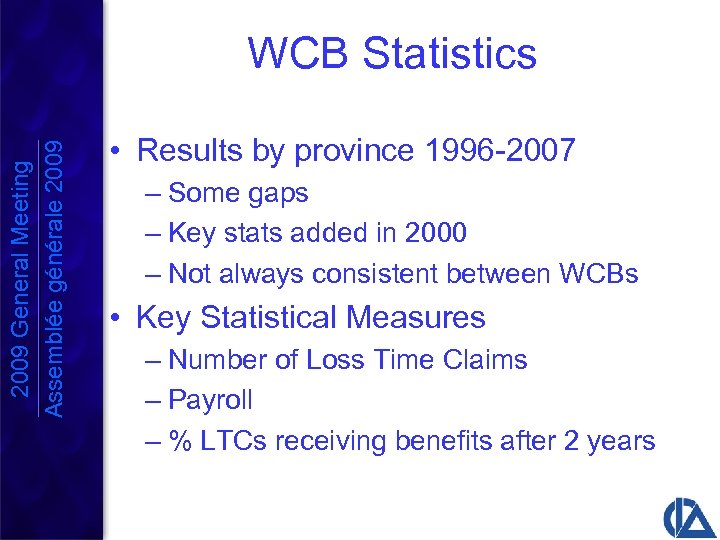 2009 General Meeting
Assemblée générale 2009

WCB Statistics

• Results by province 1996-2007
– Some gaps
– Key stats added in 2000
– Not always consistent between WCBs
• Key Statistical Measures
– Number of Loss Time Claims
– Payroll
– % LTCs receiving benefits after 2 years